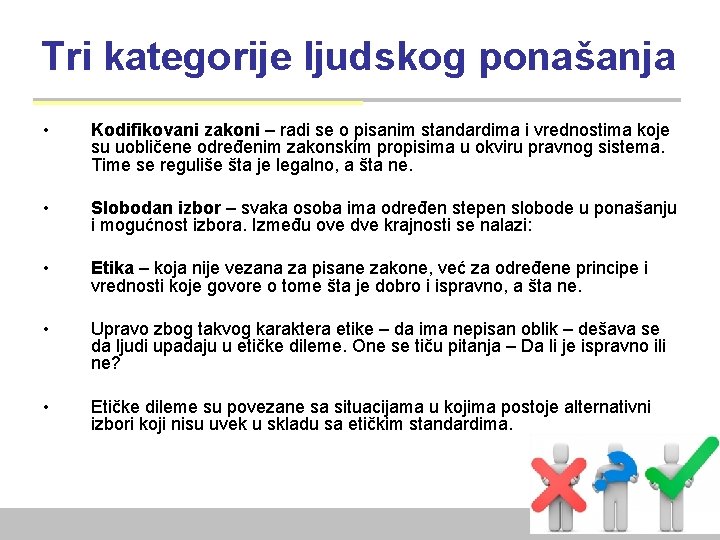 Tri kategorije ljudskog ponašanja

• Kodifikovani zakoni – radi se o pisanim standardima i vrednostima koje su uobličene određenim zakonskim propisima u okviru pravnog sistema. Time se reguliše šta je legalno, a šta ne.

• Slobodan izbor – svaka osoba ima određen stepen slobode u ponašanju i mogućnost izbora. Između ove dve krajnosti se nalazi:

• Etika – koja nije vezana za pisane zakone, već za određene principe i vrednosti koje govore o tome šta je dobro i ispravno, a šta ne.

• Upravo zbog takvog karaktera etike – da ima nepisan oblik – dešava se da ljudi upadaju u etičke dileme. One se tiču pitanja – Da li je ispravno ili ne?

• Etičke dileme su povezane sa situacijama u kojima postoje alternativni izbori koji nisu uvek u skladu sa etičkim standardima.